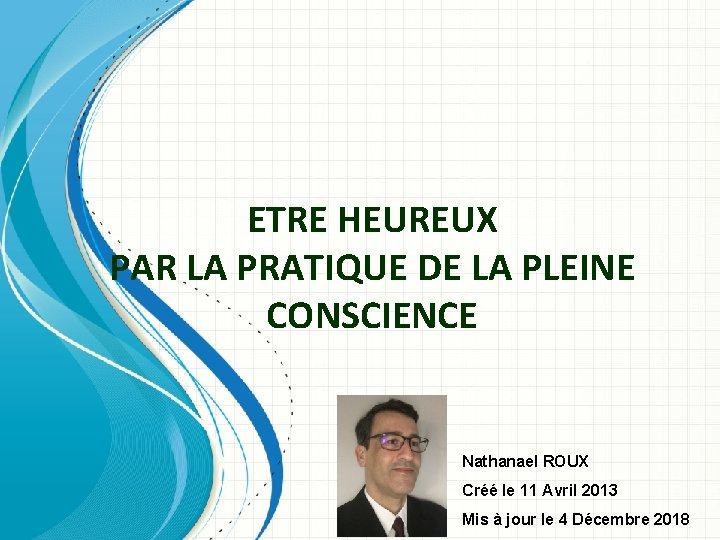 ETRE HEUREUX
PAR LA PRATIQUE DE LA PLEINE CONSCIENCE

Nathanael ROUX
Créé le 11 Avril 2013
Mis à jour le 4 Décembre 2018